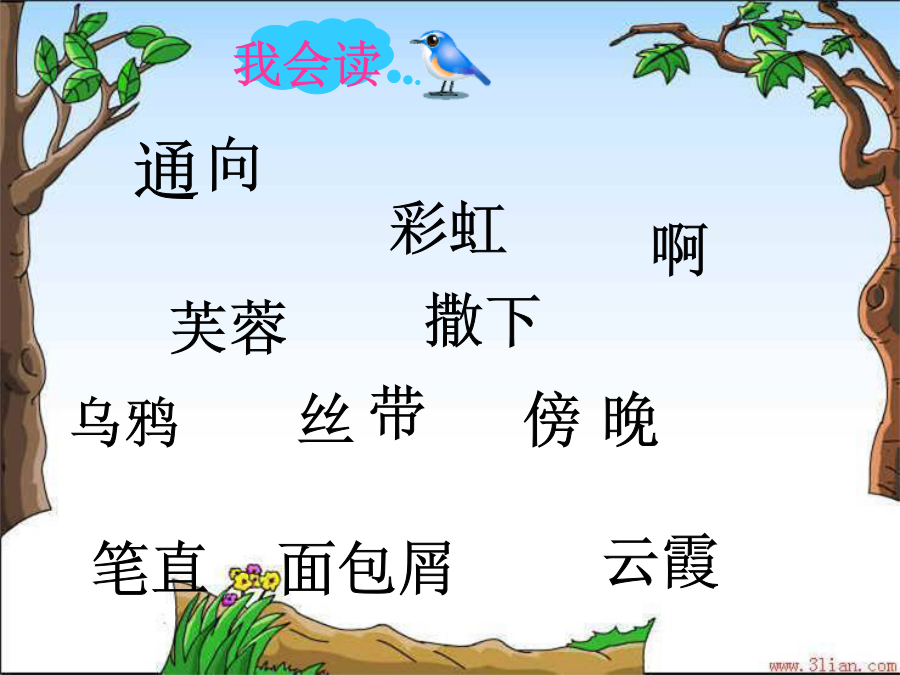 我会读

通向

彩虹

啊

芙蓉

撒下

乌鸦

丝带

傍晚

笔直

面包屑

云霞

www.3lian.com